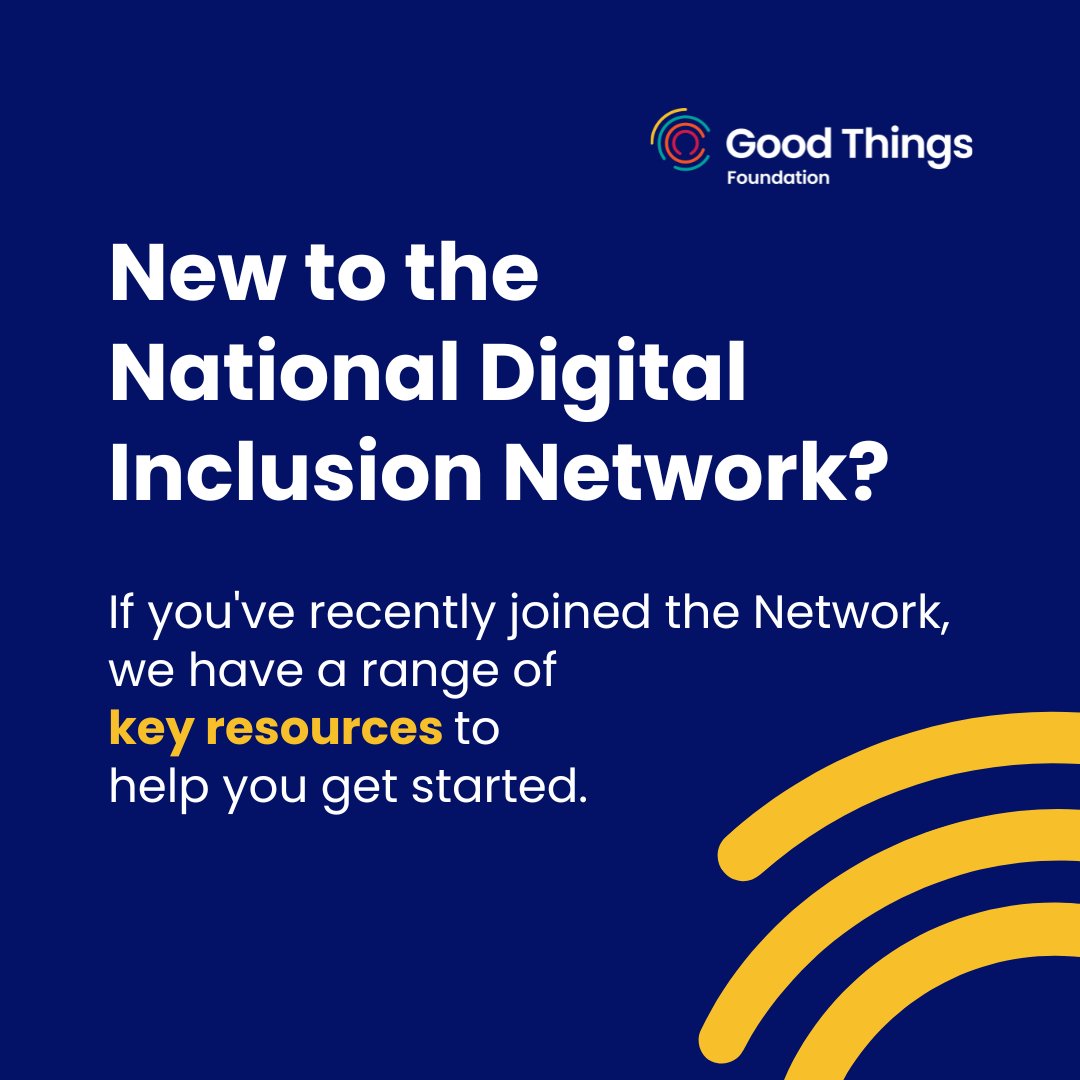 Good Things
Foundation

New to the National Digital Inclusion Network?

If you've recently joined the Network, we have a range of key resources to help you get started.